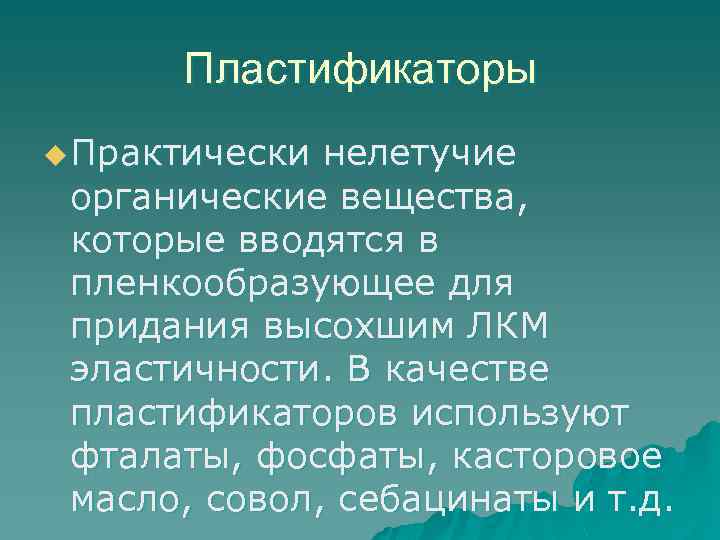 Пластификаторы

Практически нелетучие органические вещества, которые вводятся в пленкообразующее для придания высохшим ЛКМ эластичности. В качестве пластификаторов используют фталаты, фосфаты, касторовое масло, совол, себацинаты и т.д.